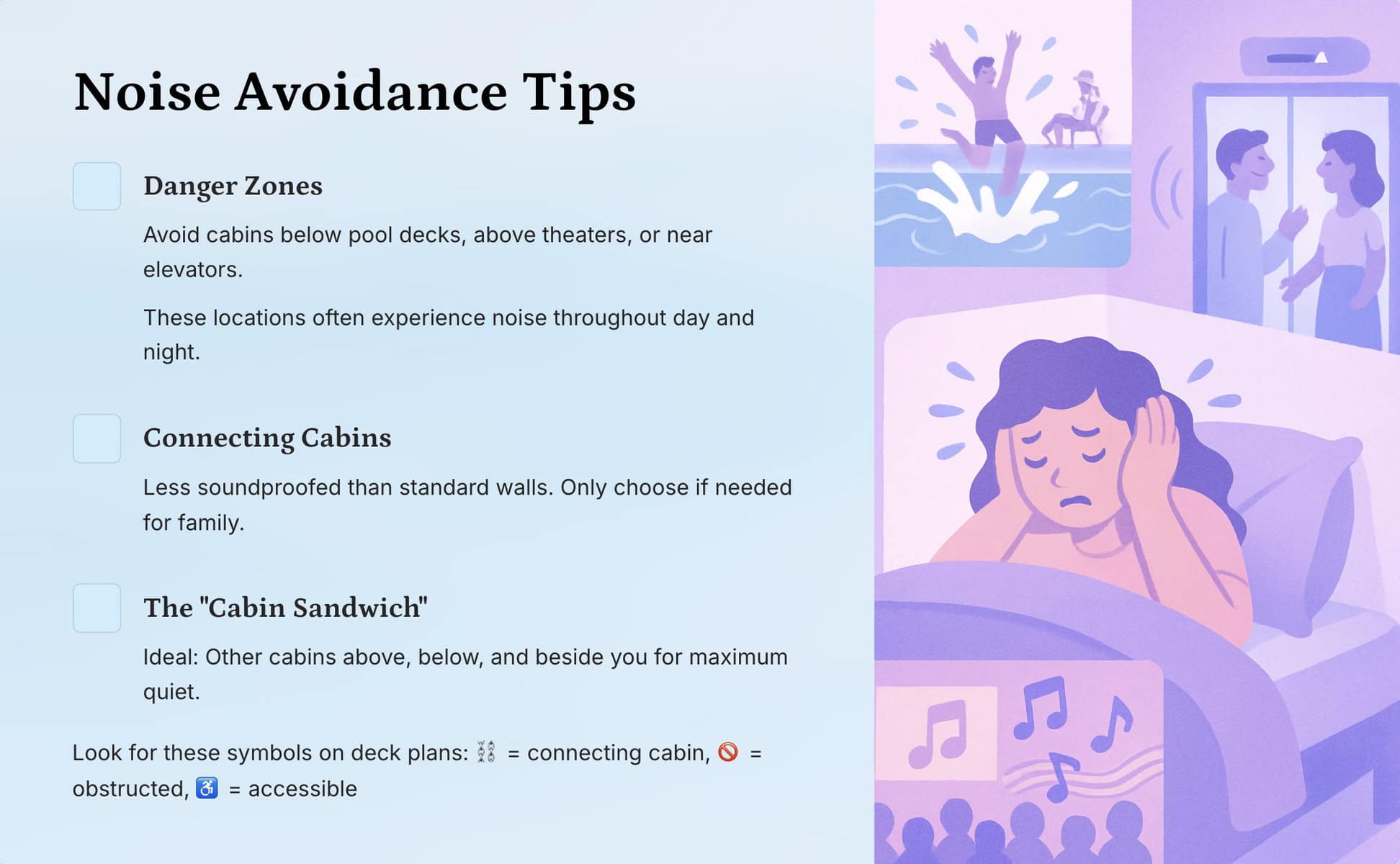 Noise Avoidance Tips

Danger Zones

Avoid cabins below pool decks, above theaters, or near elevators.

These locations often experience noise throughout day and night.

Connecting Cabins

Less soundproofed than standard walls. Only choose if needed for family.

The "Cabin Sandwich"

Ideal: Other cabins above, below, and beside you for maximum quiet.

Look for these symbols on deck plans: ⛓ = connecting cabin, 🚫 = obstructed, ♿ = accessible